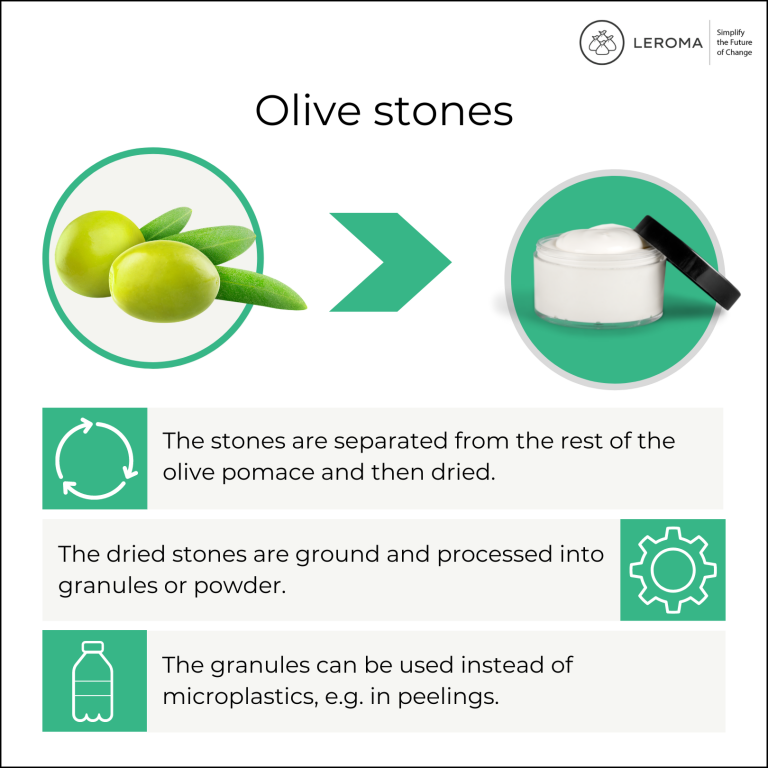 LEROMA Simplify the Future of Change

Olive stones

The stones are separated from the rest of the olive pomace and then dried.

The dried stones are ground and processed into granules or powder.

The granules can be used instead of microplastics, e.g. in peelings.